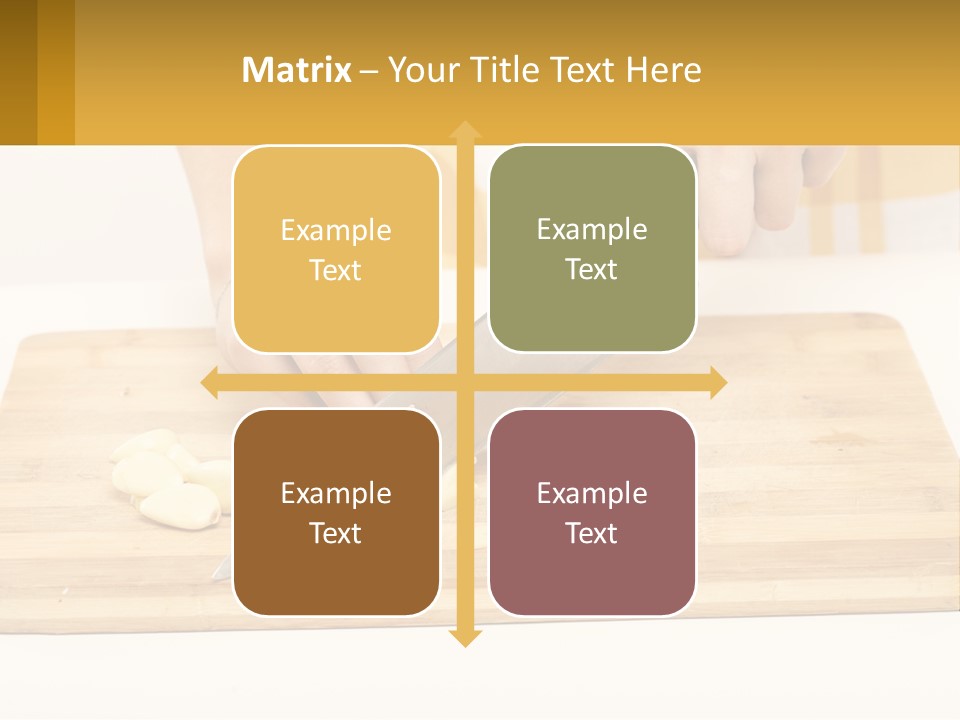 Matrix – Your Title Text Here

Example Text

Example Text

Example Text

Example Text